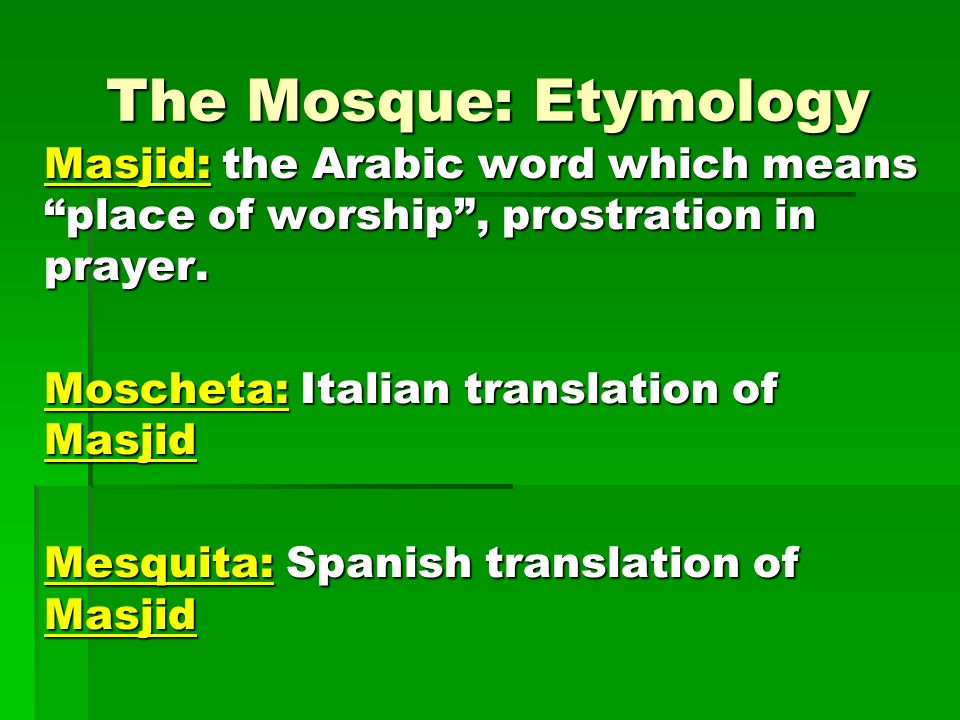 The Mosque: Etymology

Masjid: the Arabic word which means “place of worship”, prostration in prayer.

Moscheta: Italian translation of Masjid

Mesquita: Spanish translation of Masjid